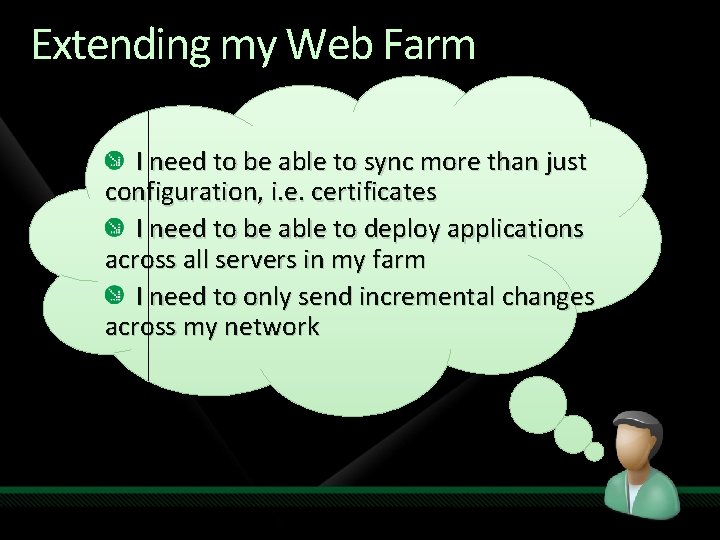 Extending my Web Farm

I need to be able to sync more than just configuration, i.e. certificates

I need to be able to deploy applications across all servers in my farm

I need to only send incremental changes across my network